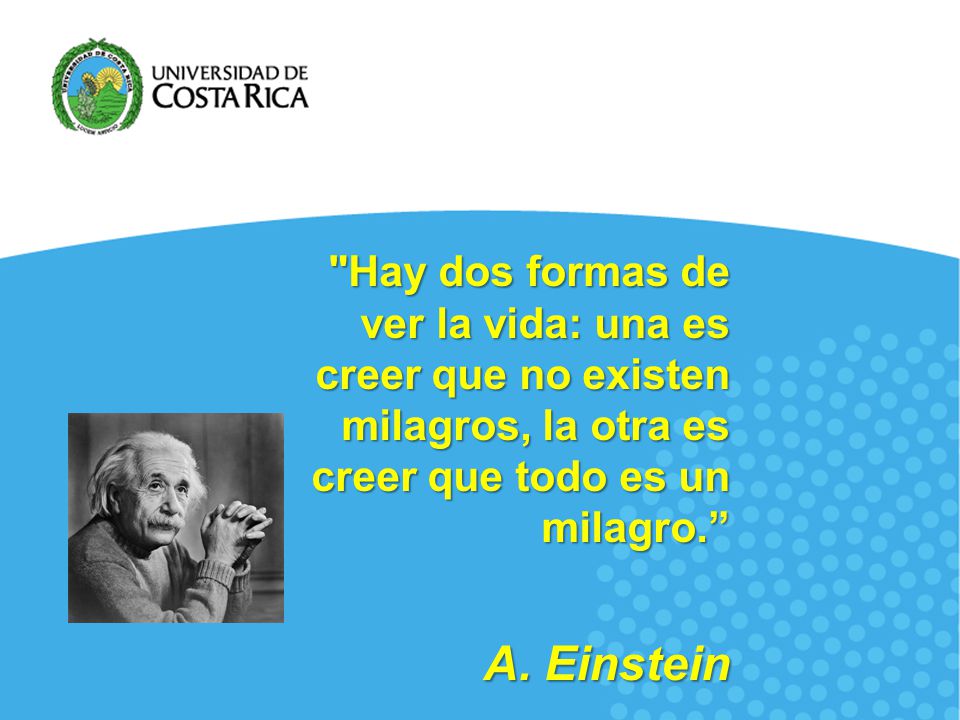 UNIVERSIDAD DE COSTA RICA

"Hay dos formas de ver la vida: una es creer que no existen milagros, la otra es creer que todo es un milagro.”

A. Einstein